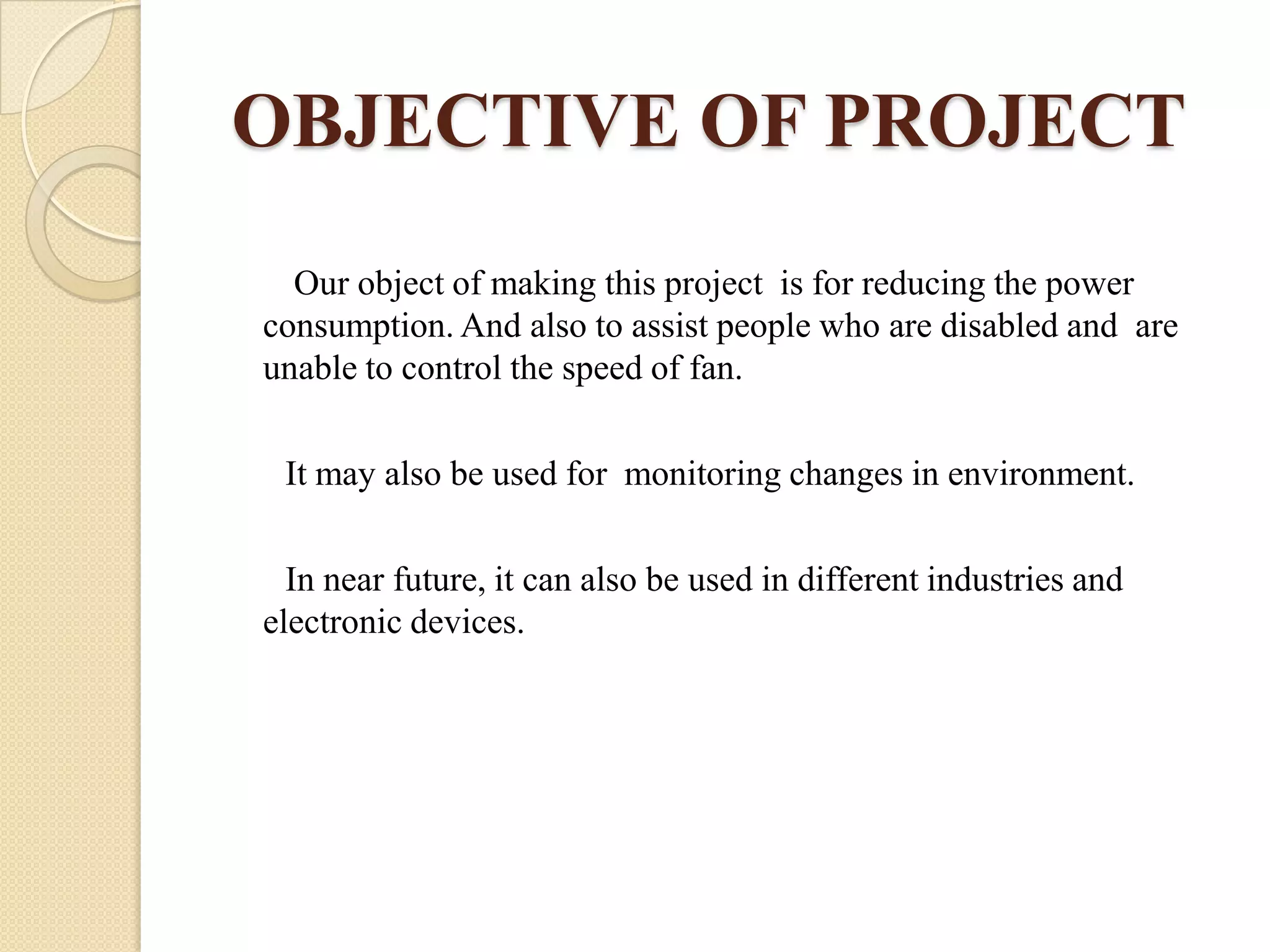 OBJECTIVE OF PROJECT

Our object of making this project is for reducing the power consumption. And also to assist people who are disabled and are unable to control the speed of fan.

It may also be used for monitoring changes in environment.

In near future, it can also be used in different industries and electronic devices.